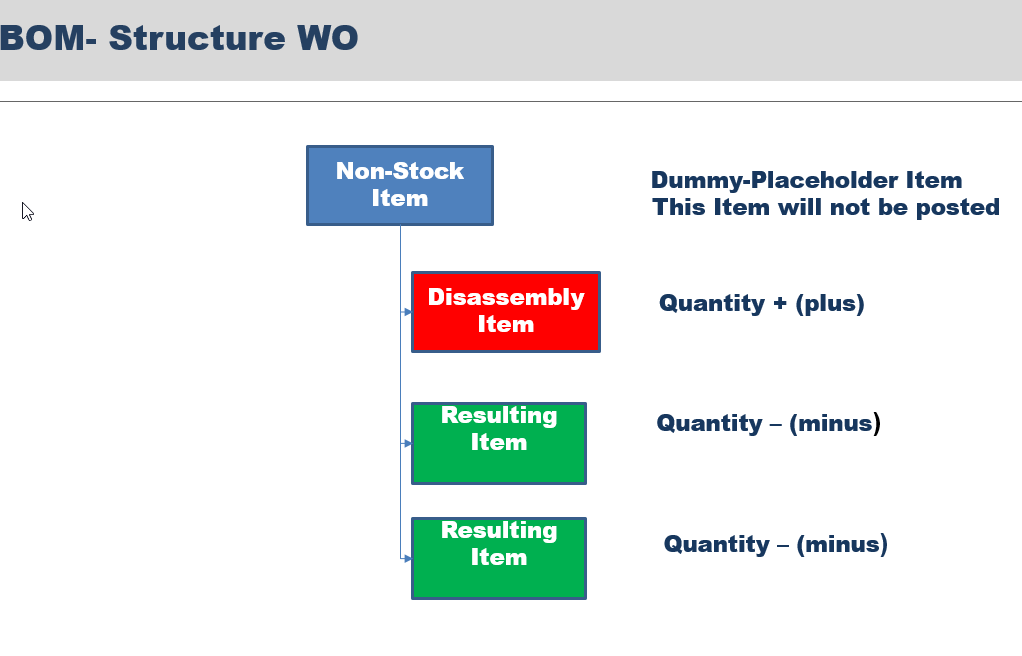 BOM- Structure WO

Non-Stock Item

Dummy-Placeholder Item
This Item will not be posted

Disassembly Item

Quantity + (plus)

Resulting Item

Quantity – (minus)

Resulting Item

Quantity – (minus)